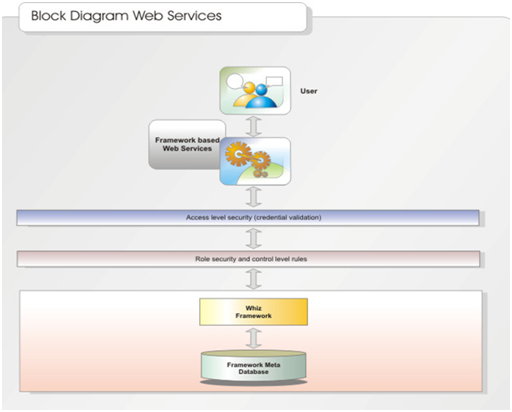 Block Diagram Web Services

User

Framework based Web Services

Access level security (credential validation)

Role security and control level rules

Whiz Framework

Framework Meta Database